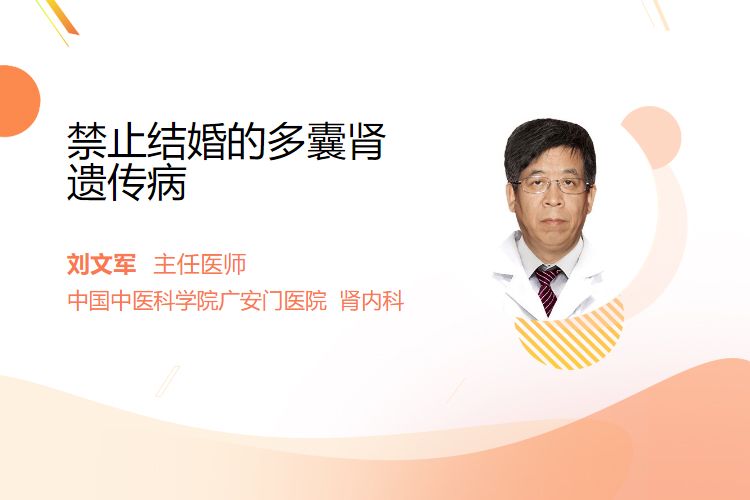 禁止结婚的多囊肾遗传病

刘文军 主任医师
中国中医科学院广安门医院 肾内科